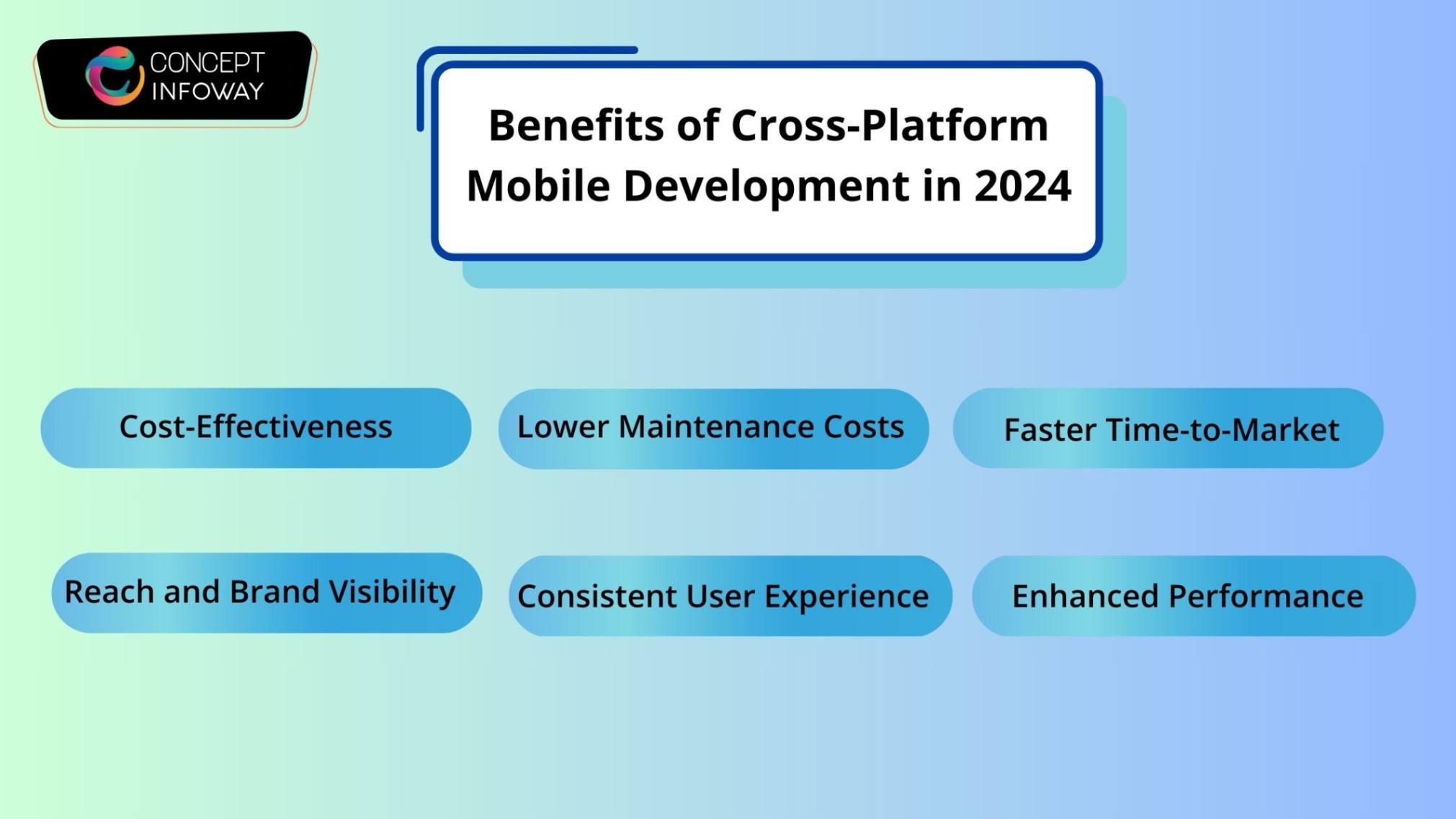 CONCEPT INFOWAY

Benefits of Cross-Platform Mobile Development in 2024

Cost-Effectiveness

Lower Maintenance Costs

Faster Time-to-Market

Reach and Brand Visibility

Consistent User Experience

Enhanced Performance